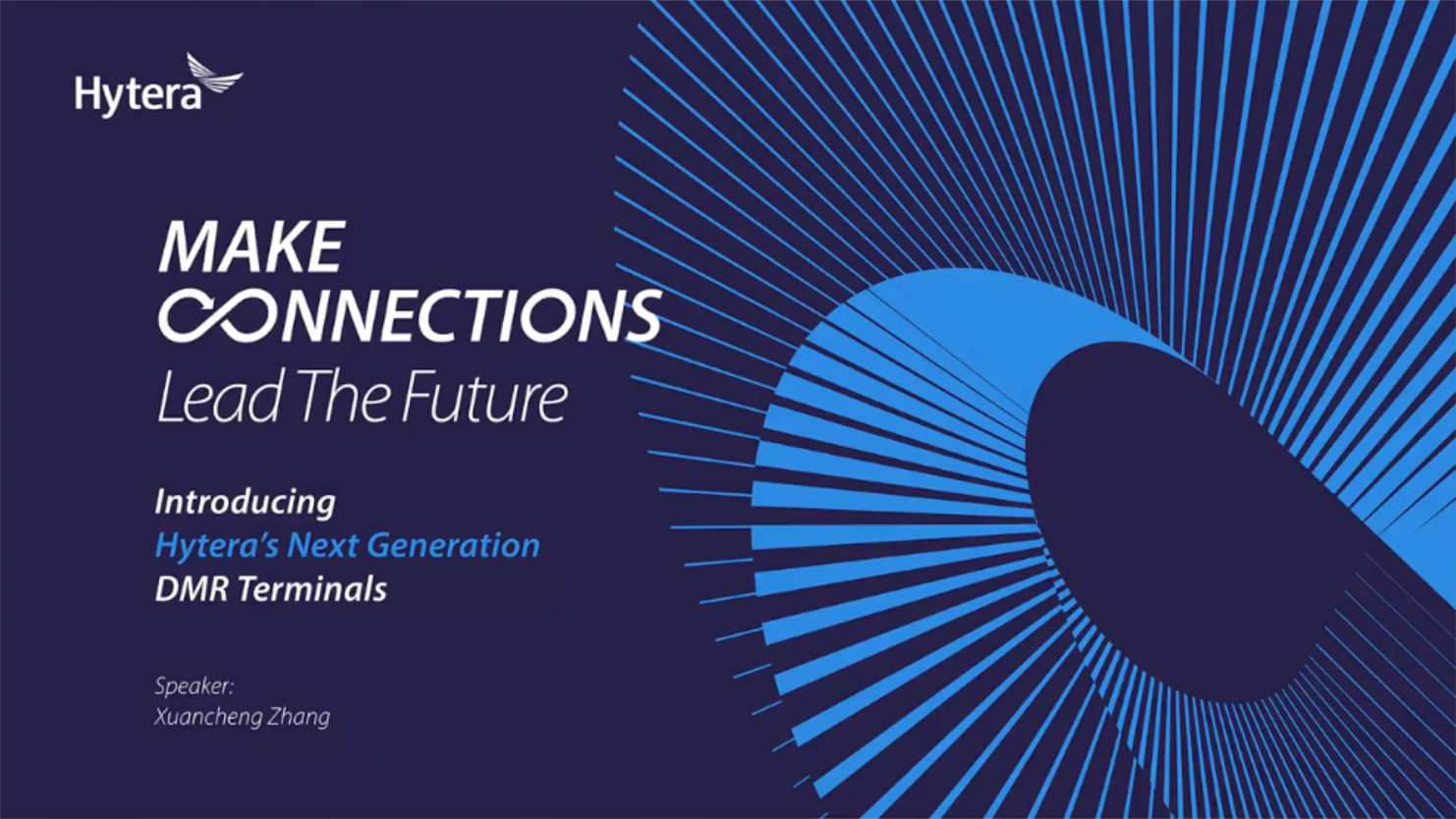 Hytera

MAKE
CONNECTIONS
Lead The Future

Introducing
Hytera's Next Generation
DMR Terminals

Speaker:
Xuancheng Zhang